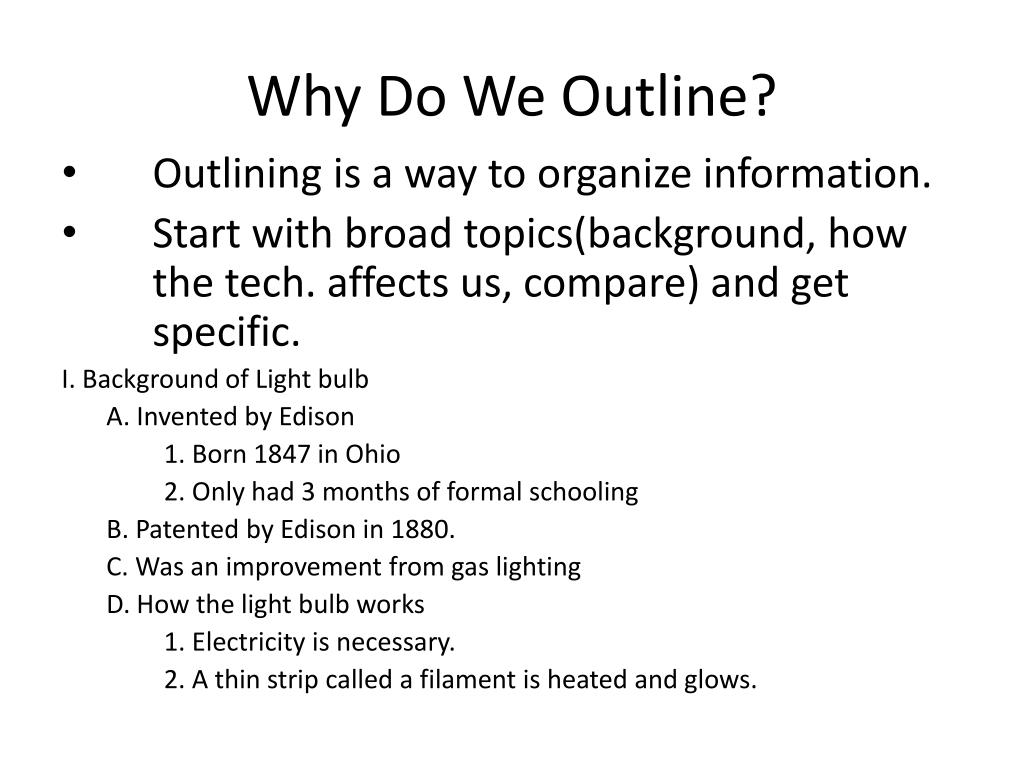 Why Do We Outline?

• Outlining is a way to organize information.
• Start with broad topics(background, how the tech. affects us, compare) and get specific.

I. Background of Light bulb
A. Invented by Edison
1. Born 1847 in Ohio
2. Only had 3 months of formal schooling
B. Patented by Edison in 1880.
C. Was an improvement from gas lighting
D. How the light bulb works
1. Electricity is necessary.
2. A thin strip called a filament is heated and glows.